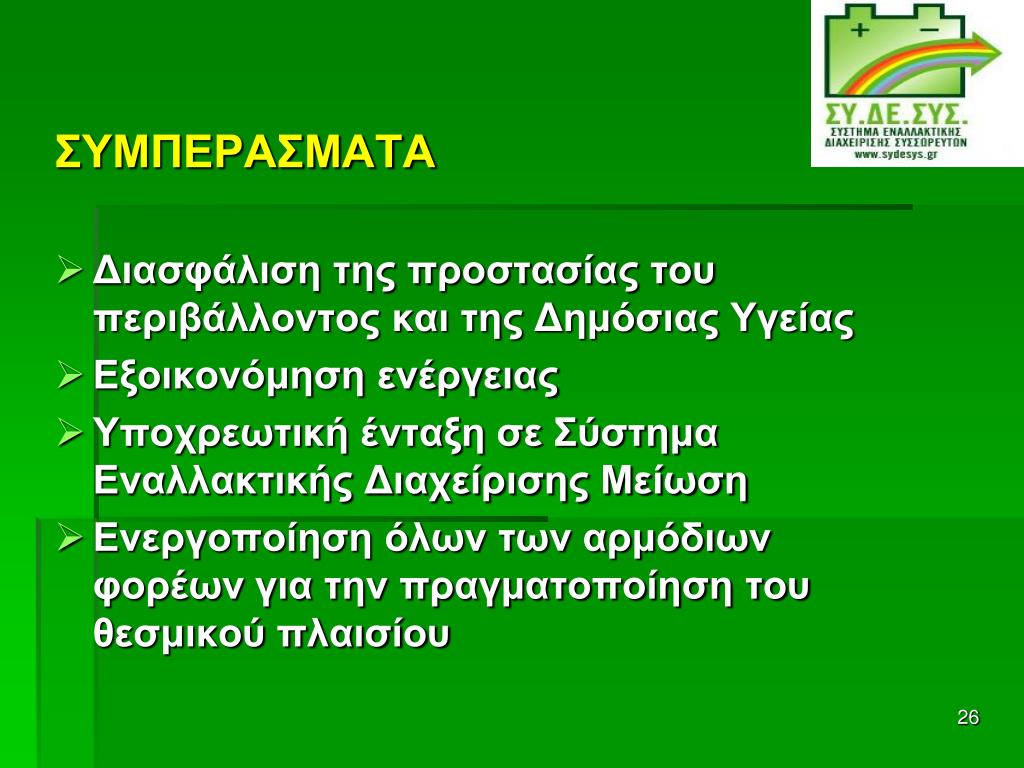 + −
ΣΥ.ΔΕ.ΣΥΣ.
ΣΥΣΤΗΜΑ ΕΝΑΛΛΑΚΤΙΚΗΣ ΔΙΑΧΕΙΡΙΣΗΣ ΣΥΣΣΩΡΕΥΤΩΝ
www.sydesys.gr

ΣΥΜΠΕΡΑΣΜΑΤΑ

➢ Διασφάλιση της προστασίας του περιβάλλοντος και της Δημόσιας Υγείας
➢ Εξοικονόμηση ενέργειας
➢ Υποχρεωτική ένταξη σε Σύστημα Εναλλακτικής Διαχείρισης Μείωση
➢ Ενεργοποίηση όλων των αρμόδιων φορέων για την πραγματοποίηση του θεσμικού πλαισίου

26